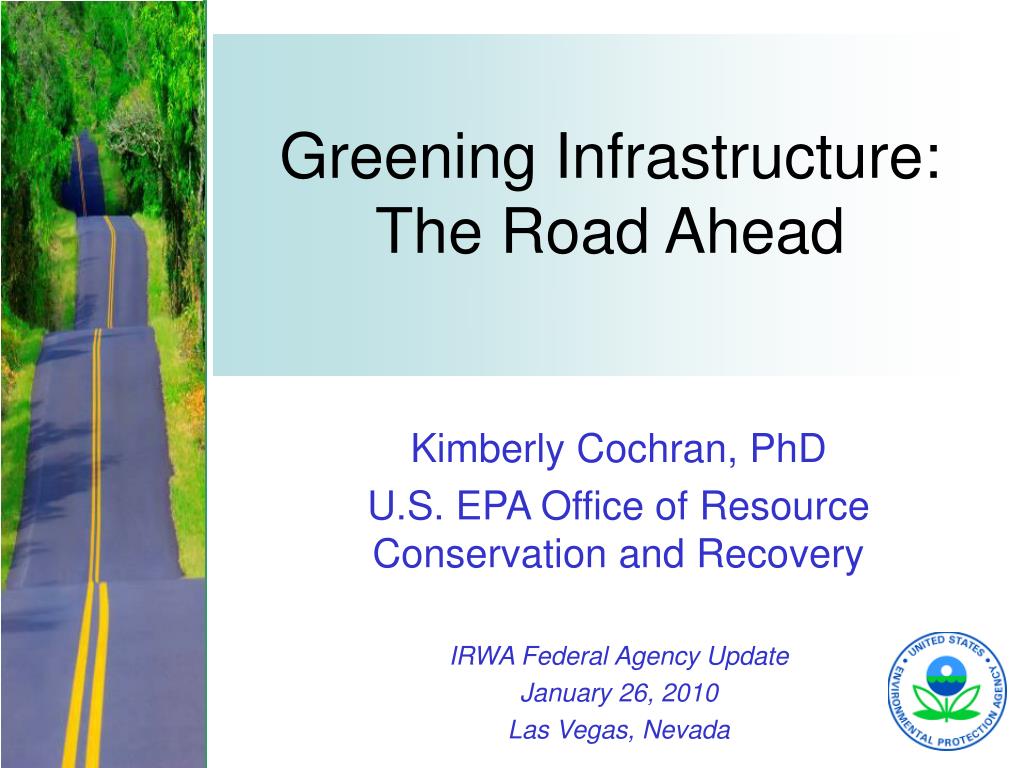 Greening Infrastructure: The Road Ahead

Kimberly Cochran, PhD

U.S. EPA Office of Resource Conservation and Recovery

IRWA Federal Agency Update
January 26, 2010
Las Vegas, Nevada

UNITED STATES ENVIRONMENTAL PROTECTION AGENCY